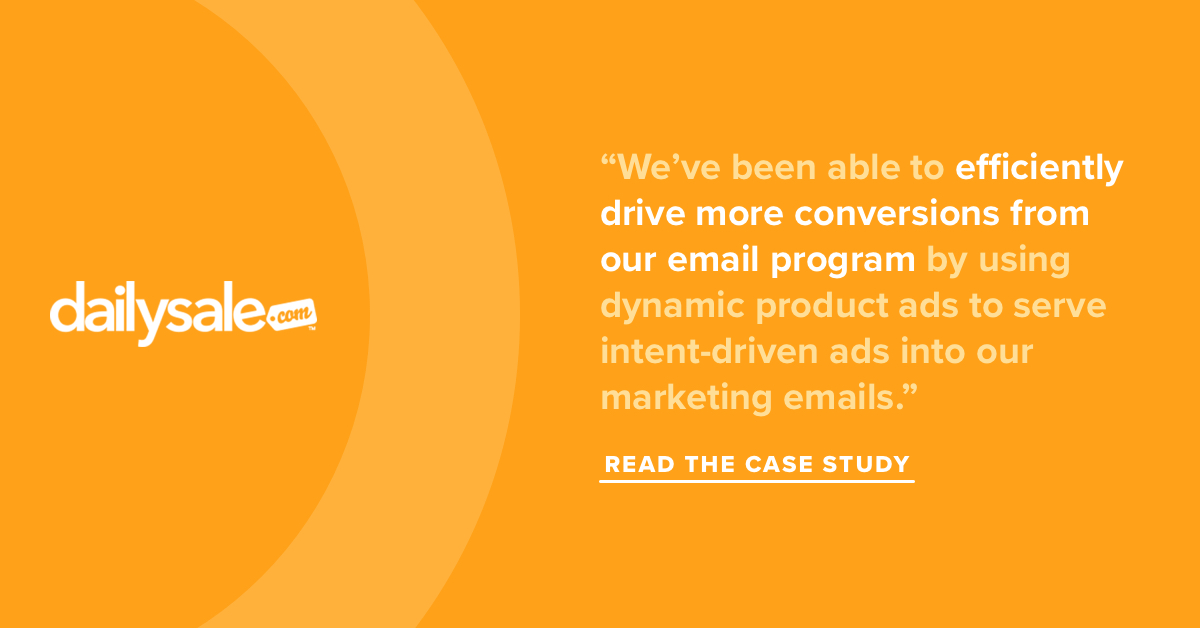 dailysale.com

“We’ve been able to efficiently drive more conversions from our email program by using dynamic product ads to serve intent-driven ads into our marketing emails.”

READ THE CASE STUDY